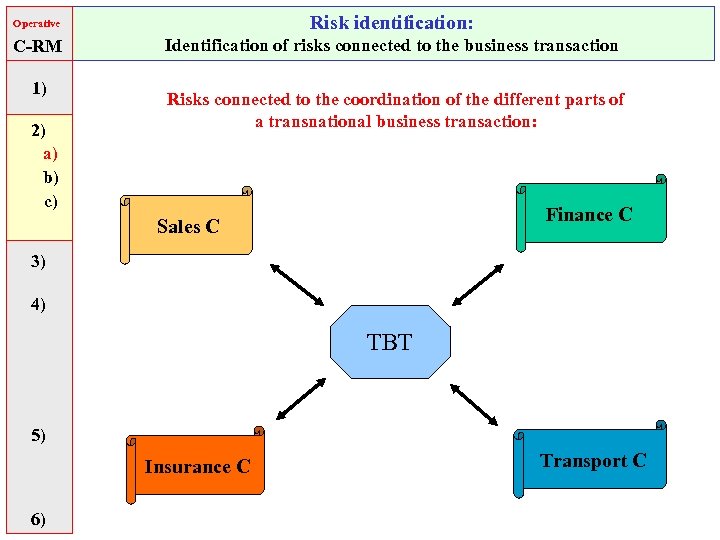 Operative
C-RM

Risk identification:
Identification of risks connected to the business transaction

1)

2)
a)
b)
c)

3)

4)

5)

6)

Risks connected to the coordination of the different parts of a transnational business transaction:

Sales C

Finance C

TBT

Insurance C

Transport C